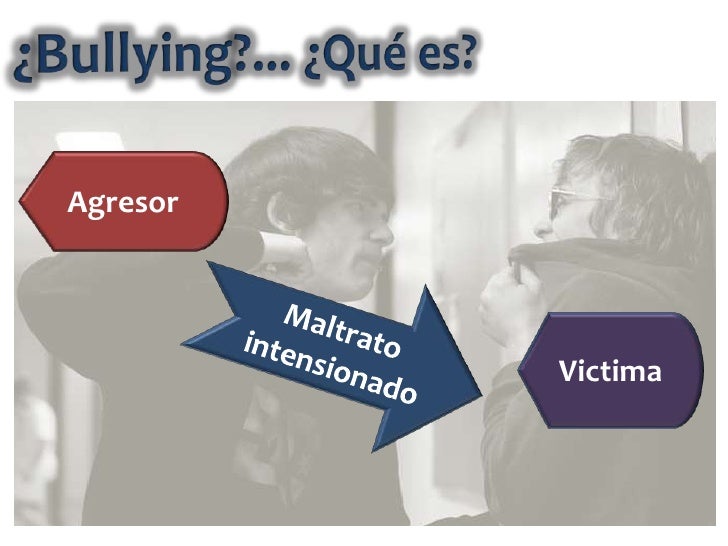 ¿Bullying?... ¿Qué es?

Agresor

Maltrato intensionado

Victima